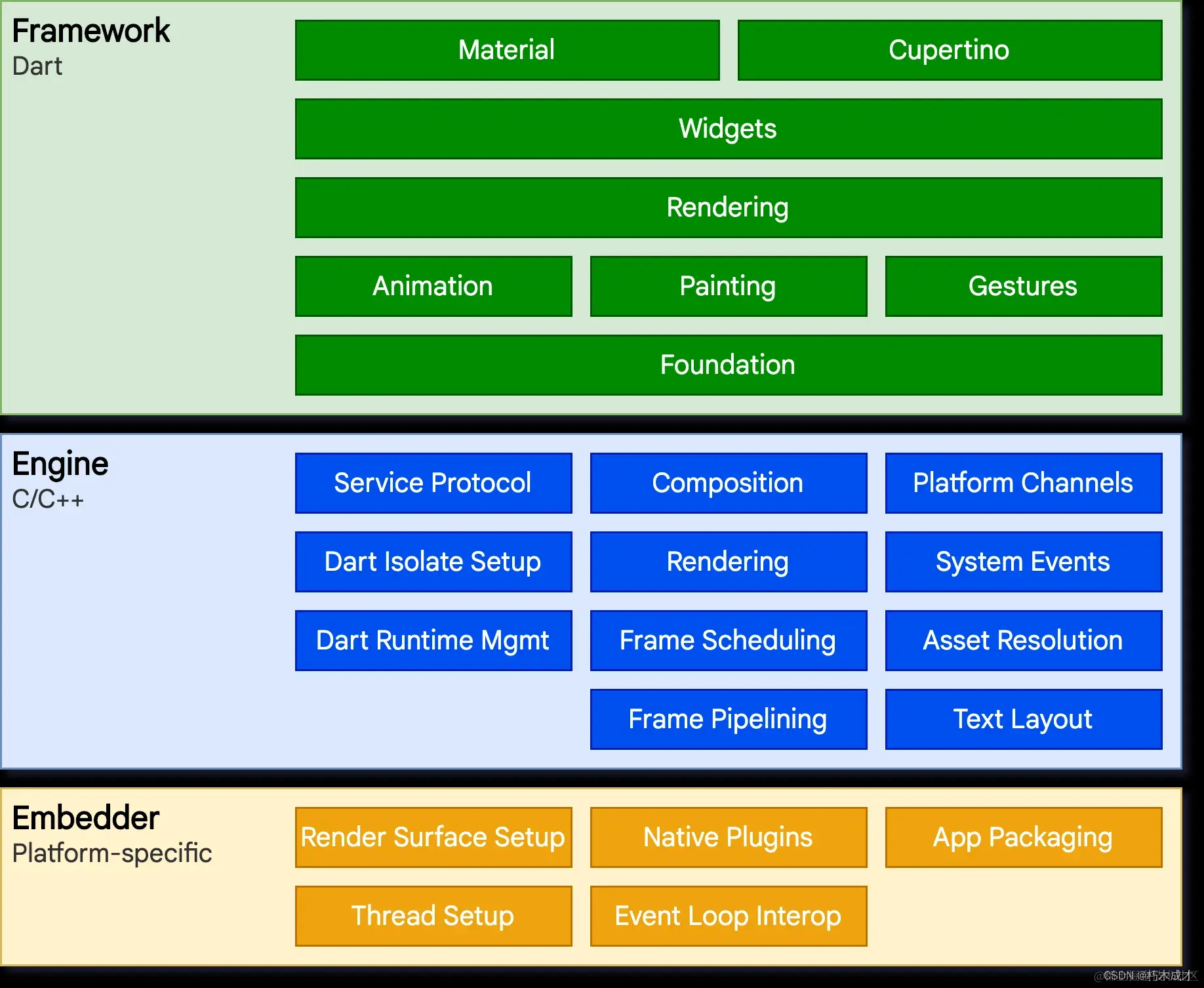 Framework
Dart

Material
Cupertino
Widgets
Rendering
Animation
Painting
Gestures
Foundation

Engine
C/C++

Service Protocol
Composition
Platform Channels
Dart Isolate Setup
Rendering
System Events
Dart Runtime Mgmt
Frame Scheduling
Asset Resolution
Frame Pipelining
Text Layout

Embedder
Platform-specific

Render Surface Setup
Native Plugins
App Packaging
Thread Setup
Event Loop Interop

CSDN @朽木成才